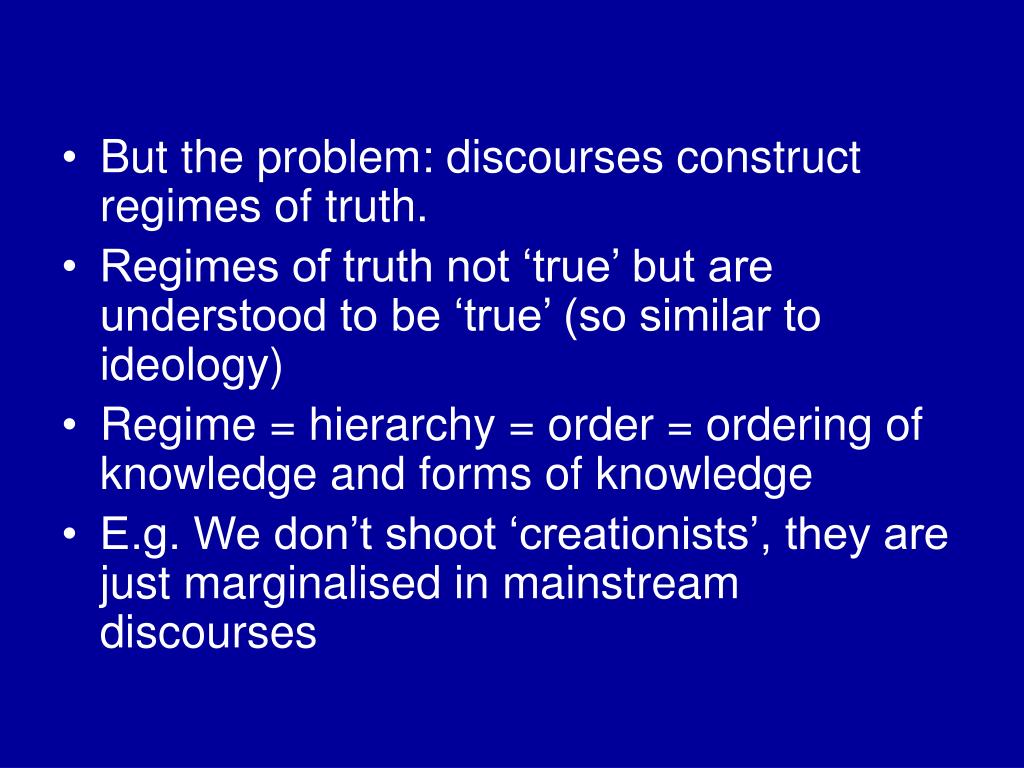 • But the problem: discourses construct regimes of truth.
• Regimes of truth not ‘true’ but are understood to be ‘true’ (so similar to ideology)
• Regime = hierarchy = order = ordering of knowledge and forms of knowledge
• E.g. We don’t shoot ‘creationists’, they are just marginalised in mainstream discourses